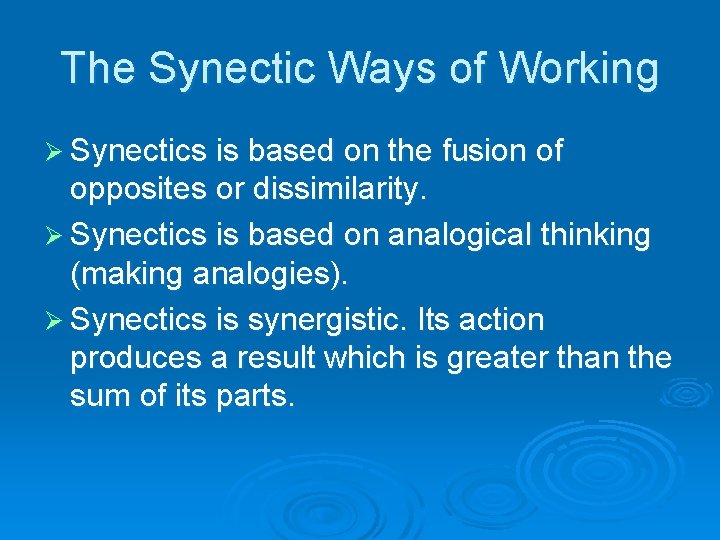 The Synectic Ways of Working

➢ Synectics is based on the fusion of opposites or dissimilarity.

➢ Synectics is based on analogical thinking (making analogies).

➢ Synectics is synergistic. Its action produces a result which is greater than the sum of its parts.